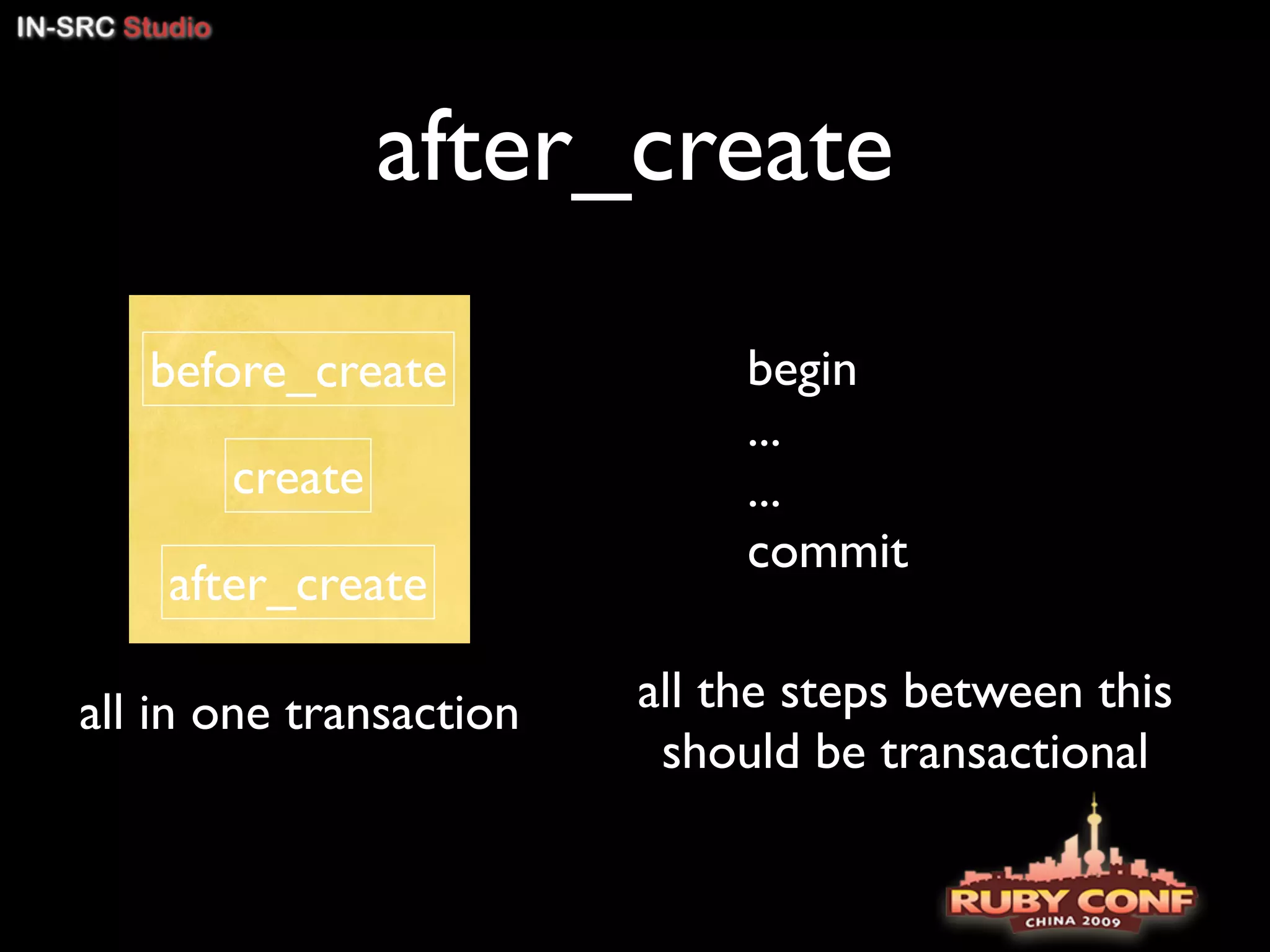 IN-SRC Studio

after_create

before_create

create

after_create

all in one transaction

begin

...

...

commit

all the steps between this should be transactional

RUBY CONF
CHINA 2009